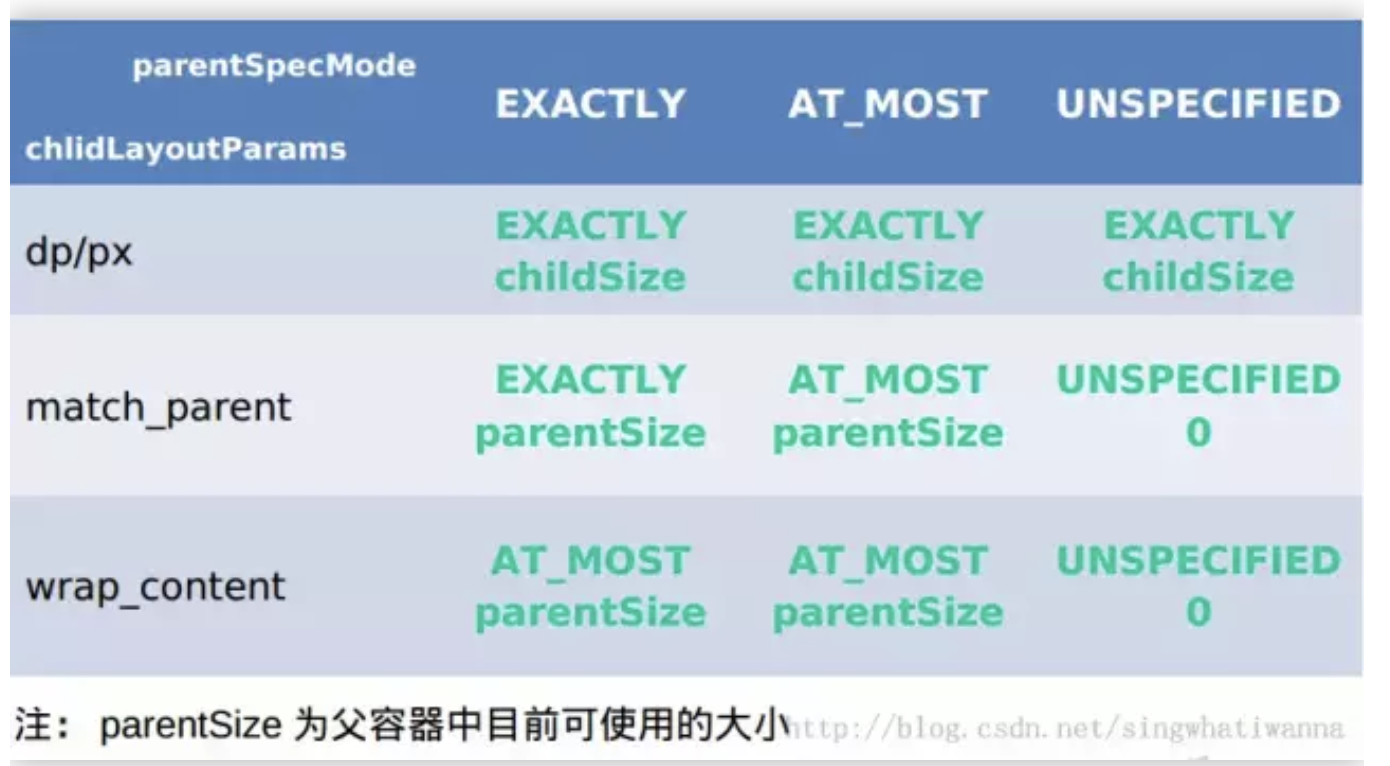 | parentSpecMode chlidLayoutParams | EXACTLY | AT_MOST | UNSPECIFIED |
|---|---|---|---|
| dp/px | EXACTLY childSize | EXACTLY childSize | EXACTLY childSize |
| match_parent | EXACTLY parentSize | AT_MOST parentSize | UNSPECIFIED 0 |
| wrap_content | AT_MOST parentSize | AT_MOST parentSize | UNSPECIFIED 0 |

注： parentSize 为父容器中目前可使用的大小 http://blog.csdn.net/singwhatiwanna